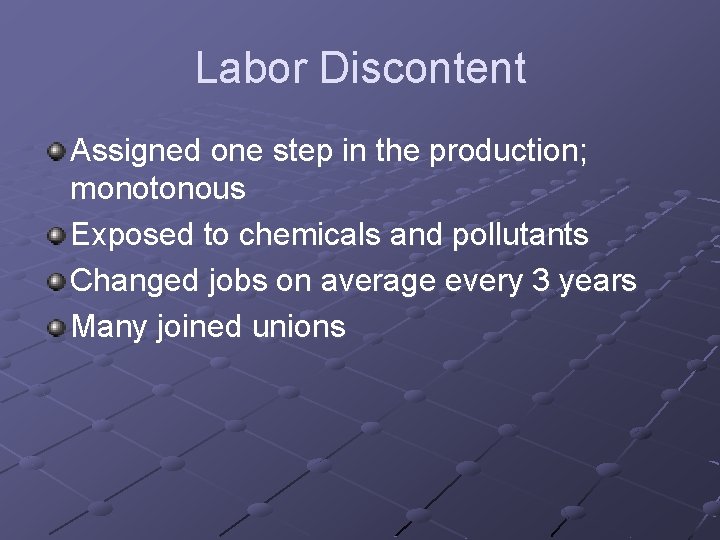 Labor Discontent

Assigned one step in the production; monotonous

Exposed to chemicals and pollutants

Changed jobs on average every 3 years

Many joined unions